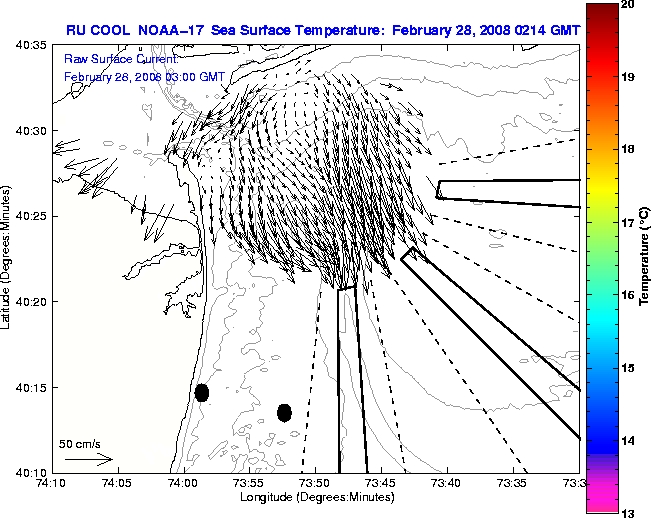 RU COOL NOAA-17 Sea Surface Temperature: February 28, 2008 0214 GMT

Raw Surface Current:
February 28, 2008 03:00 GMT

40:35
40:30
40:25
40:20
40:15
40:10

Latitude (Degrees:Minutes)

50 cm/s

74:10 74:05 74:00 73:55 73:50 73:45 73:40 73:35 73:3

Longitude (Degrees:Minutes)

20
19
18
17
16
15
14
13

Temperature (°C)